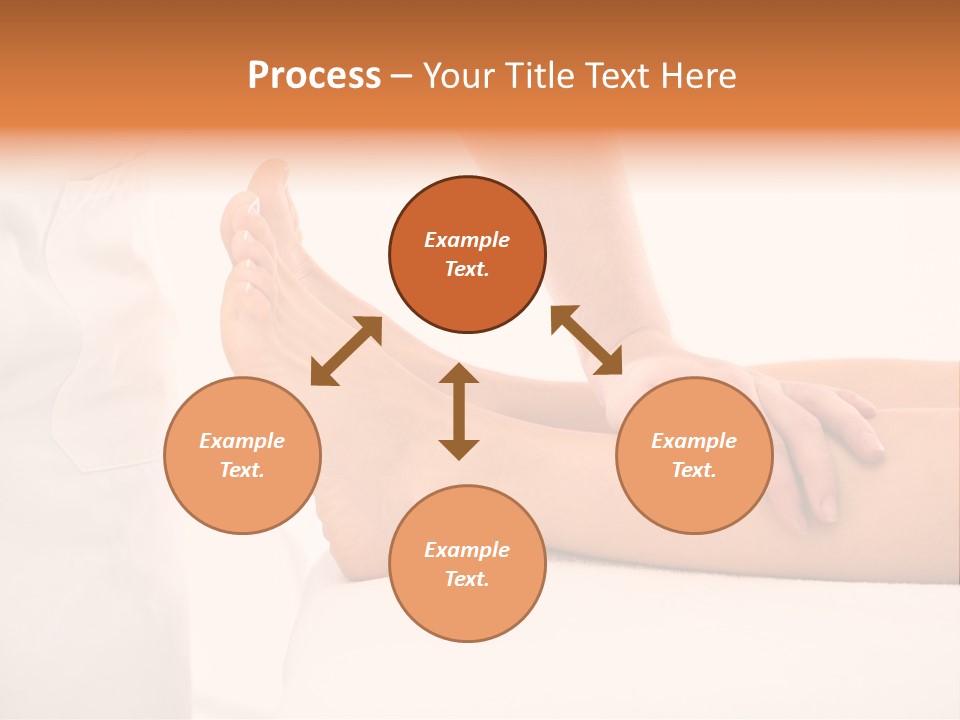 Process – Your Title Text Here

Example Text.

Example Text.

Example Text.

Example Text.